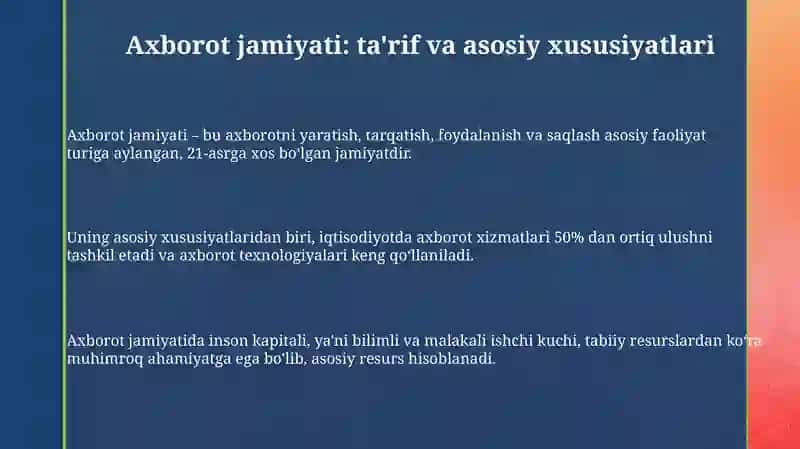 Axborot jamiyati: ta'rif va asosiy xususiyatlari

Axborot jamiyati – bu axborotni yaratish, tarqatish, foydalanish va saqlash asosiy faoliyat turiga aylangan, 21-asrga xos bo'lgan jamiyatdir.

Uning asosiy xususiyatlaridan biri, iqtisodiyotda axborot xizmatlari 50% dan ortiq ulushni tashkil etadi va axborot texnologiyalari keng qo'llaniladi.

Axborot jamiyatida inson kapitali, ya'ni bilimli va malakali ishchi kuchi, tabiiy resurslardan ko'ra muhimroq ahamiyatga ega bo'lib, asosiy resurs hisoblanadi.